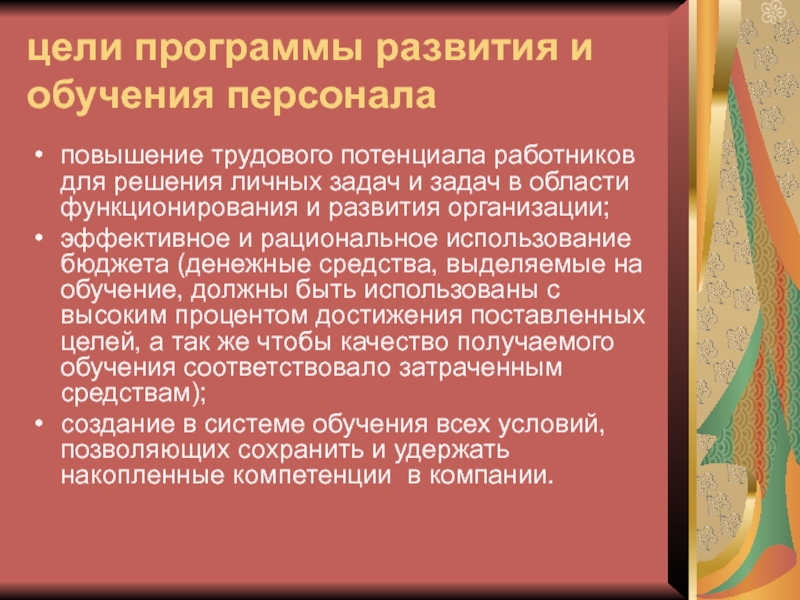 цели программы развития и обучения персонала

• повышение трудового потенциала работников для решения личных задач и задач в области функционирования и развития организации;
• эффективное и рациональное использование бюджета (денежные средства, выделяемые на обучение, должны быть использованы с высоким процентом достижения поставленных целей, а так же чтобы качество получаемого обучения соответствовало затраченным средствам);
• создание в системе обучения всех условий, позволяющих сохранить и удержать накопленные компетенции в компании.